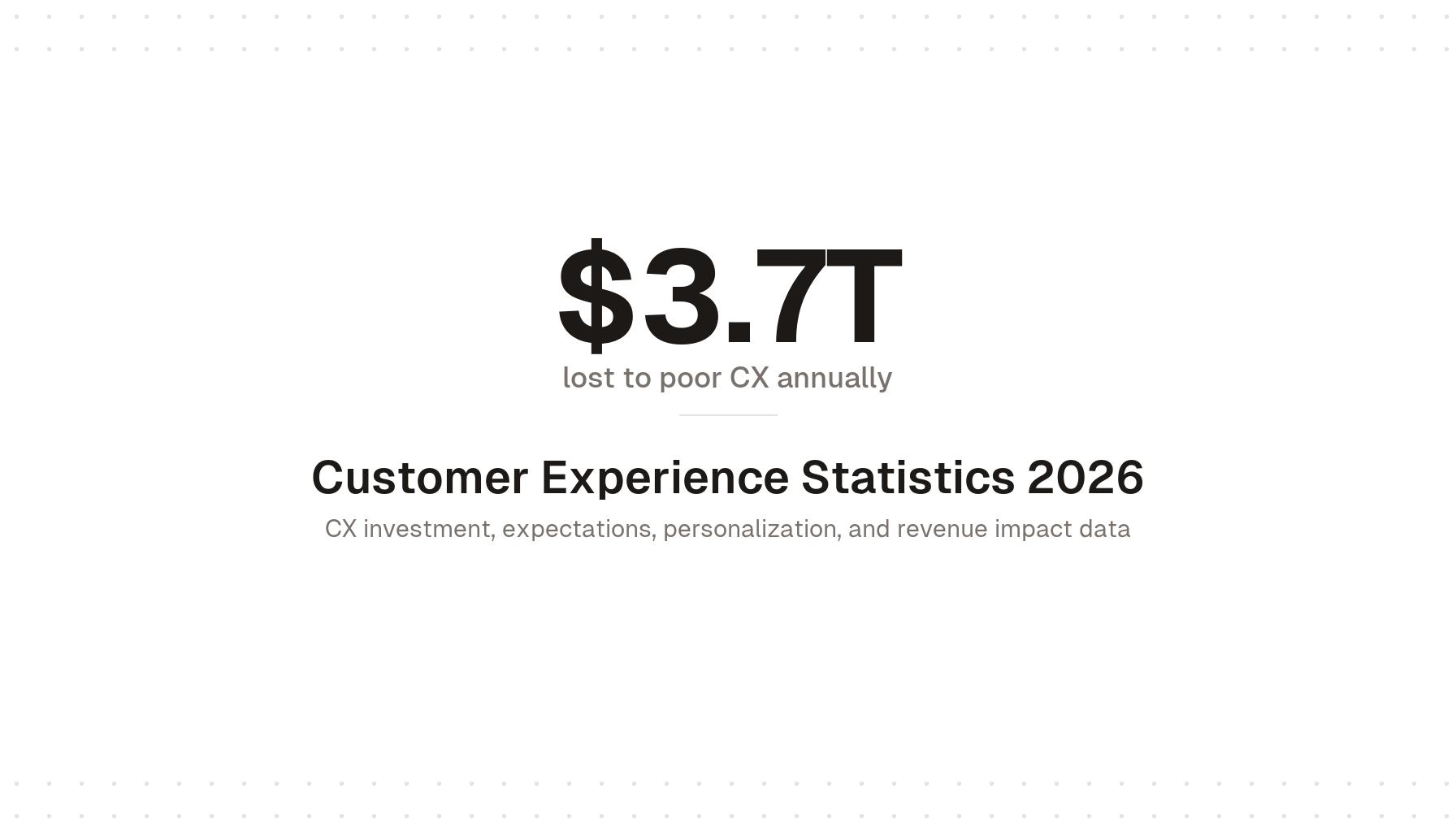 $3.7T

lost to poor CX annually

Customer Experience Statistics 2026

CX investment, expectations, personalization, and revenue impact data